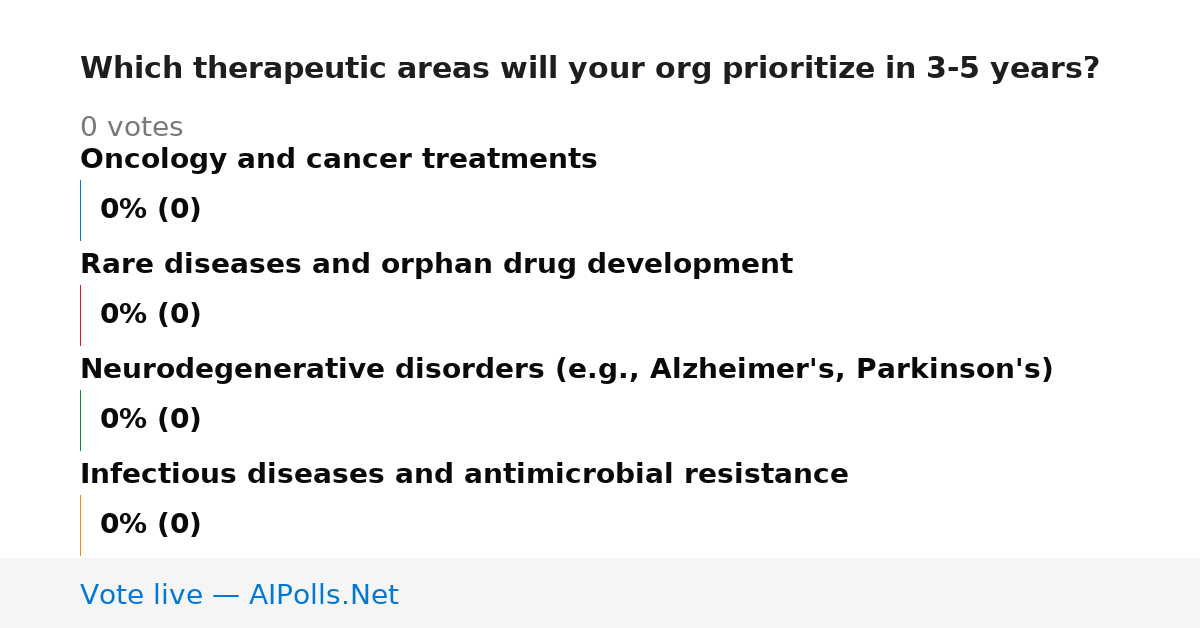 Which therapeutic areas will your org prioritize in 3-5 years?

0 votes

Oncology and cancer treatments

0% (0)

Rare diseases and orphan drug development

0% (0)

Neurodegenerative disorders (e.g., Alzheimer's, Parkinson's)

0% (0)

Infectious diseases and antimicrobial resistance

0% (0)

Vote live — AIPolls.Net